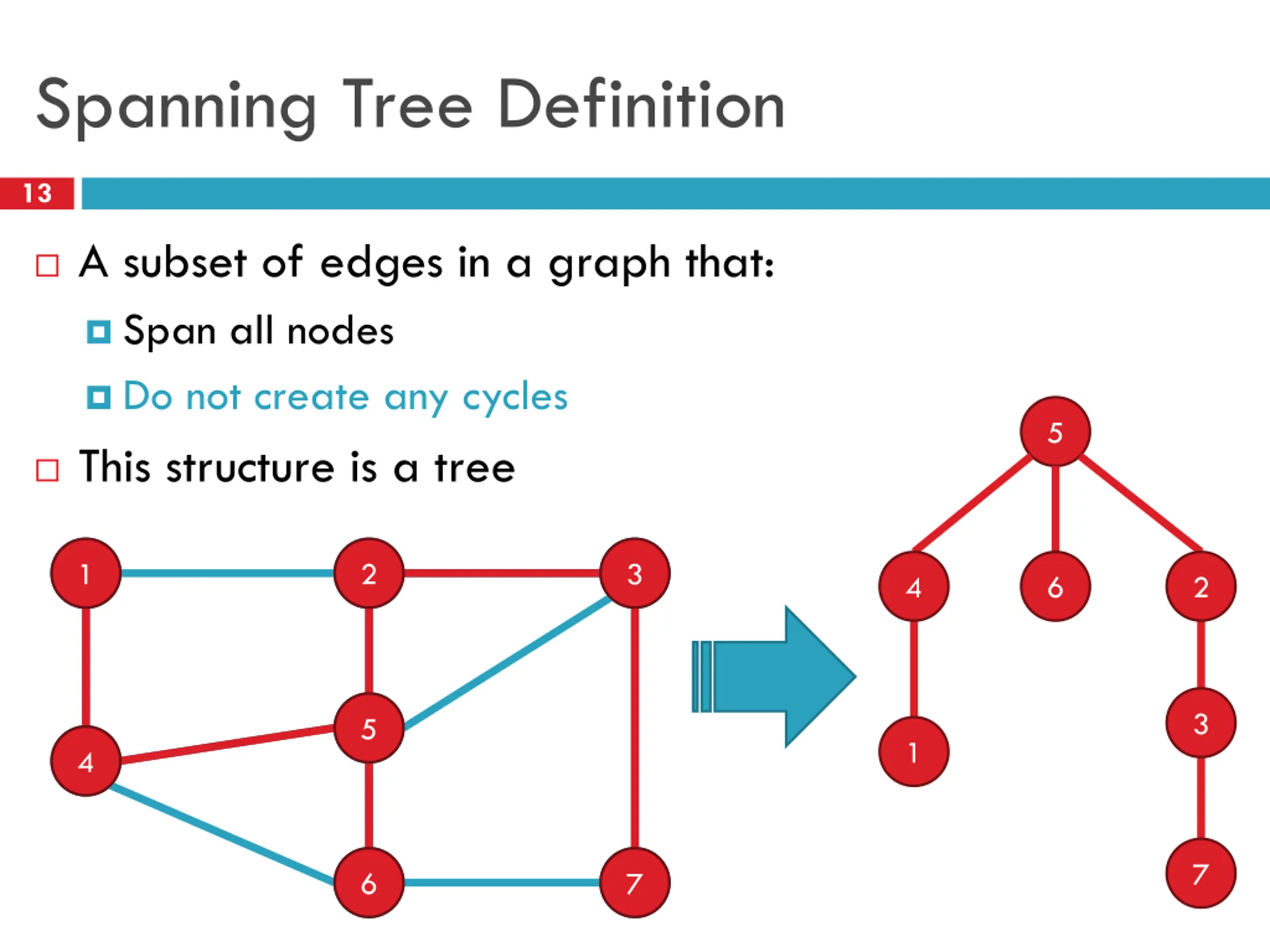 Spanning Tree Definition

13

A subset of edges in a graph that:

Span all nodes

Do not create any cycles

This structure is a tree

1 2 3 4 5 6 7

5 4 6 2 1 3 7